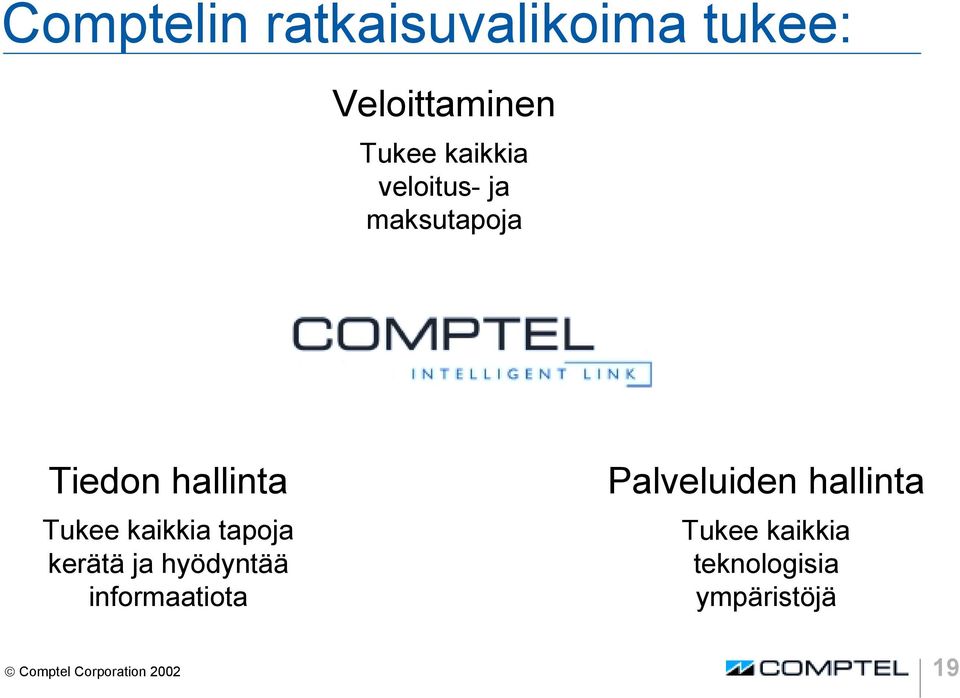 Comptelin ratkaisuvalikoima tukee:

Veloittaminen

Tukee kaikkia veloitus- ja maksutapoja

COMPTEL
INTELLIGENT LINK

Tiedon hallinta

Tukee kaikkia tapoja kerätä ja hyödyntää informaatiota

Palveluiden hallinta

Tukee kaikkia teknologisia ympäristöjä

© Comptel Corporation 2002

COMPTEL

19